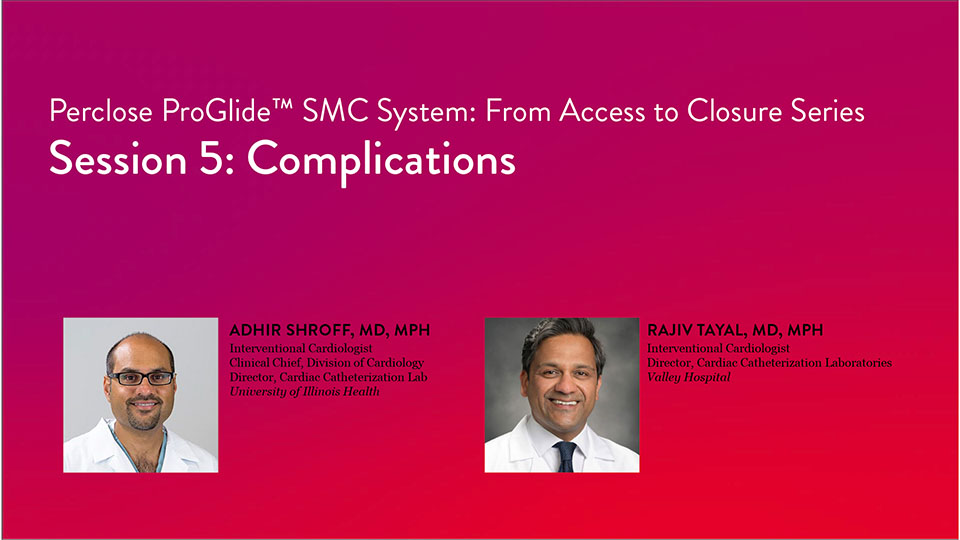 Perclose ProGlide™ SMC System: From Access to Closure Series
Session 5: Complications

ADHIR SHROFF, MD, MPH
Interventional Cardiologist
Clinical Chief, Division of Cardiology
Director, Cardiac Catheterization Lab
University of Illinois Health

RAJIV TAYAL, MD, MPH
Interventional Cardiologist
Director, Cardiac Catheterization Laboratories
Valley Hospital